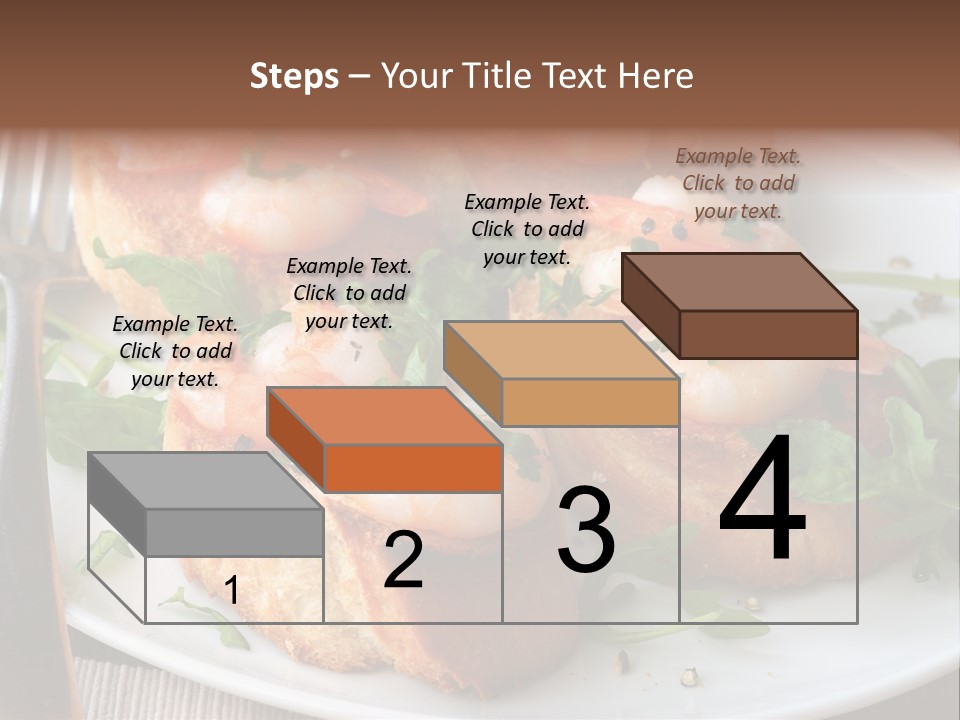 Steps – Your Title Text Here

Example Text. Click to add your text.

Example Text. Click to add your text.

Example Text. Click to add your text.

Example Text. Click to add your text.

1

2

3

4